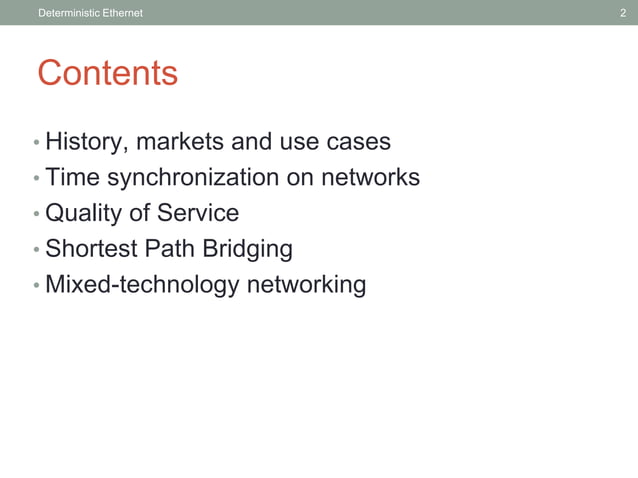 Deterministic Ethernet 2

Contents

• History, markets and use cases
• Time synchronization on networks
• Quality of Service
• Shortest Path Bridging
• Mixed-technology networking